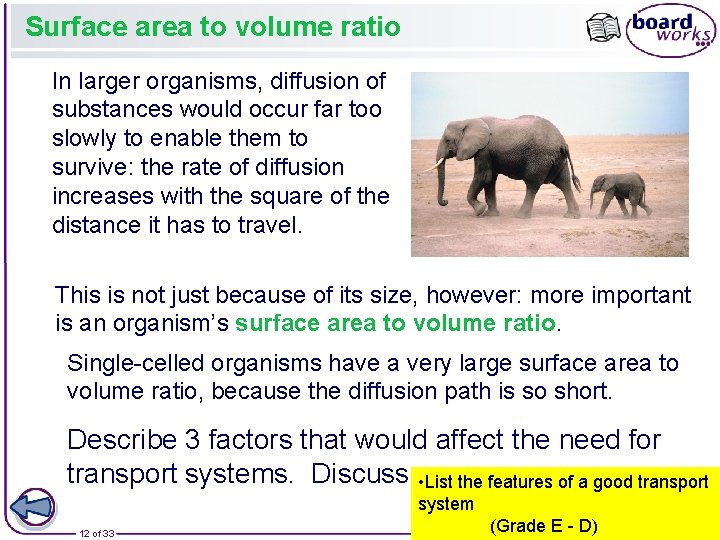 Surface area to volume ratio

board works

In larger organisms, diffusion of substances would occur far too slowly to enable them to survive: the rate of diffusion increases with the square of the distance it has to travel.

This is not just because of its size, however: more important is an organism's surface area to volume ratio.

Single-celled organisms have a very large surface area to volume ratio, because the diffusion path is so short.

Describe 3 factors that would affect the need for transport systems. Discuss

•List the features of a good transport system

(Grade E - D)

12 of 33